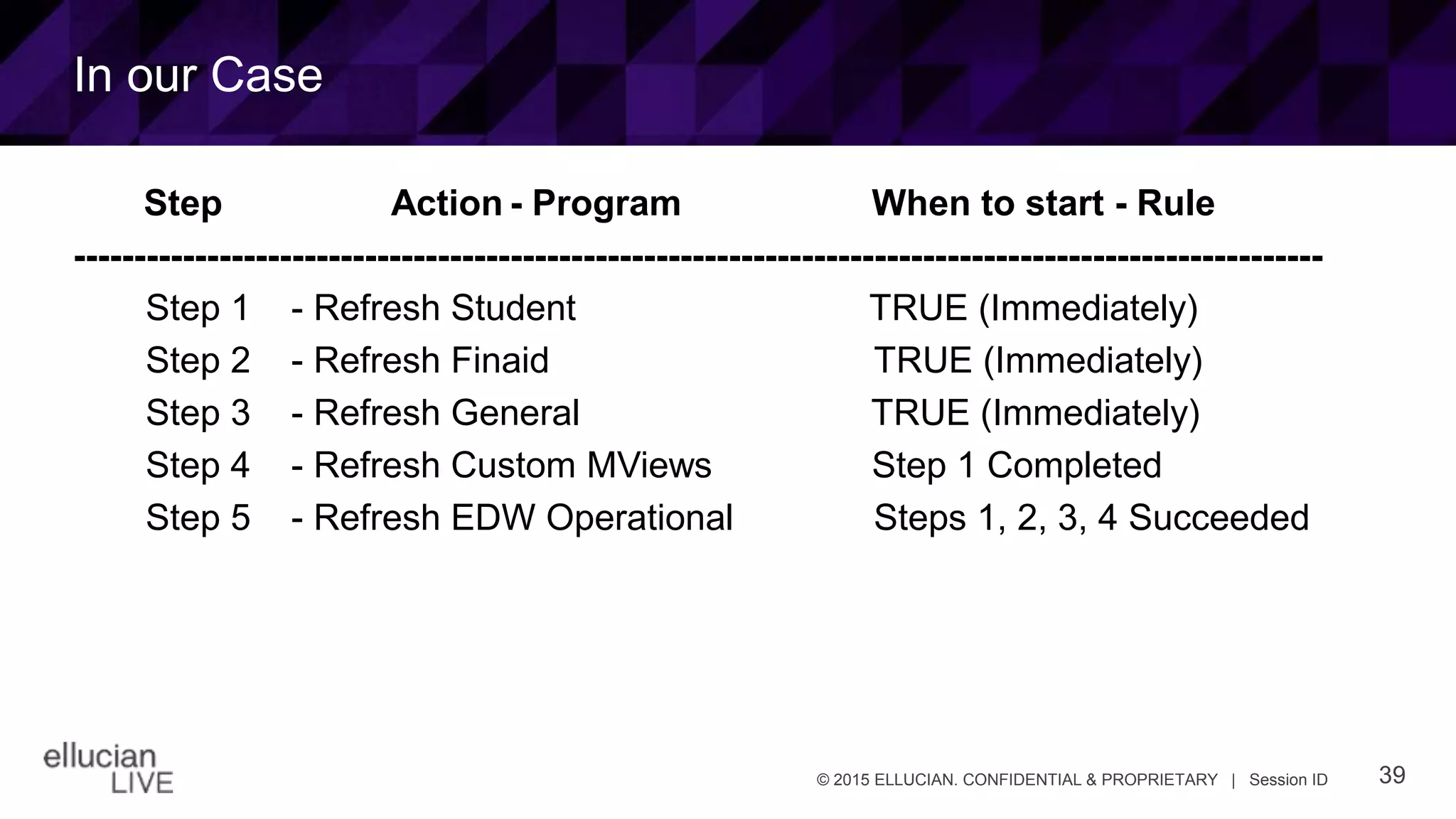 In our Case

| Step | Action - Program | When to start - Rule |
|---|---|---|
| Step 1 | - Refresh Student | TRUE (Immediately) |
| Step 2 | - Refresh Finaid | TRUE (Immediately) |
| Step 3 | - Refresh General | TRUE (Immediately) |
| Step 4 | - Refresh Custom MViews | Step 1 Completed |
| Step 5 | - Refresh EDW Operational | Steps 1, 2, 3, 4 Succeeded |

ellucian LIVE

© 2015 ELLUCIAN. CONFIDENTIAL & PROPRIETARY | Session ID

39